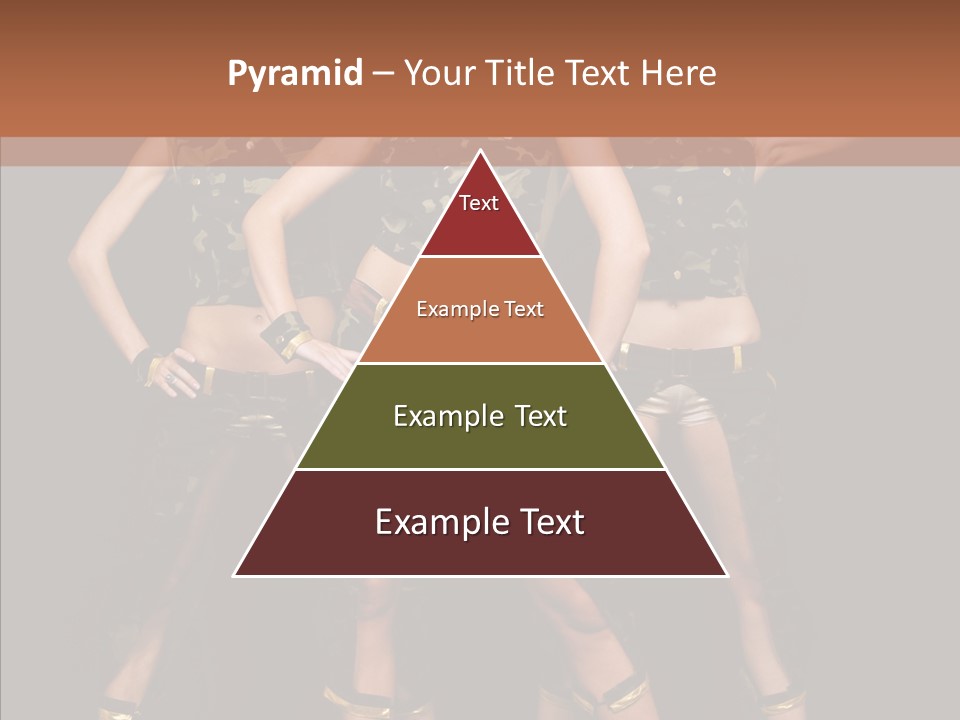 Pyramid – Your Title Text Here

Text

Example Text

Example Text

Example Text